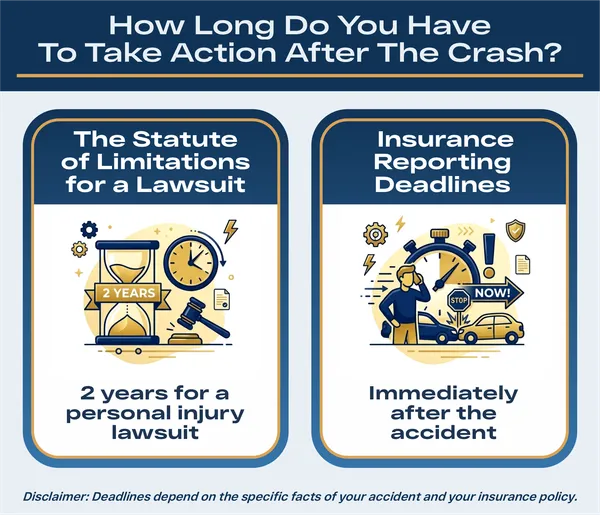 How Long Do You Have To Take Action After The Crash?

The Statute of Limitations for a Lawsuit

2 YEARS

2 years for a personal injury lawsuit

Insurance Reporting Deadlines

STOP

NOW!

Immediately after the accident

Disclaimer: Deadlines depend on the specific facts of your accident and your insurance policy.